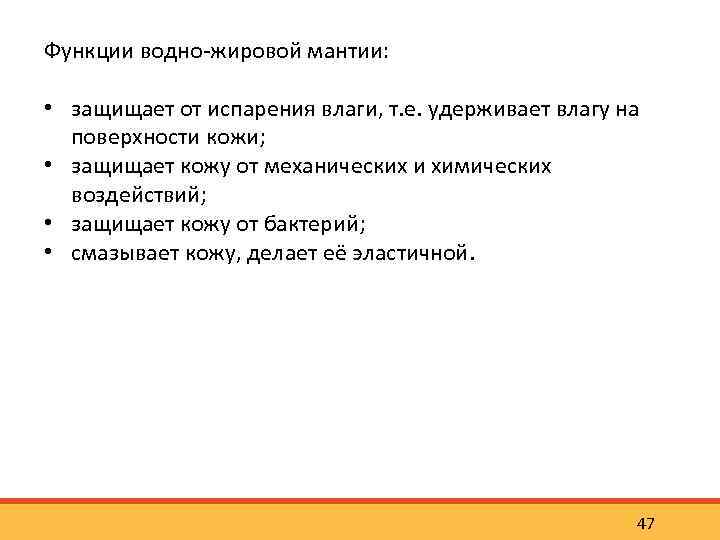 Функции водно-жировой мантии:

• защищает от испарения влаги, т.е. удерживает влагу на поверхности кожи;
• защищает кожу от механических и химических воздействий;
• защищает кожу от бактерий;
• смазывает кожу, делает её эластичной.

47